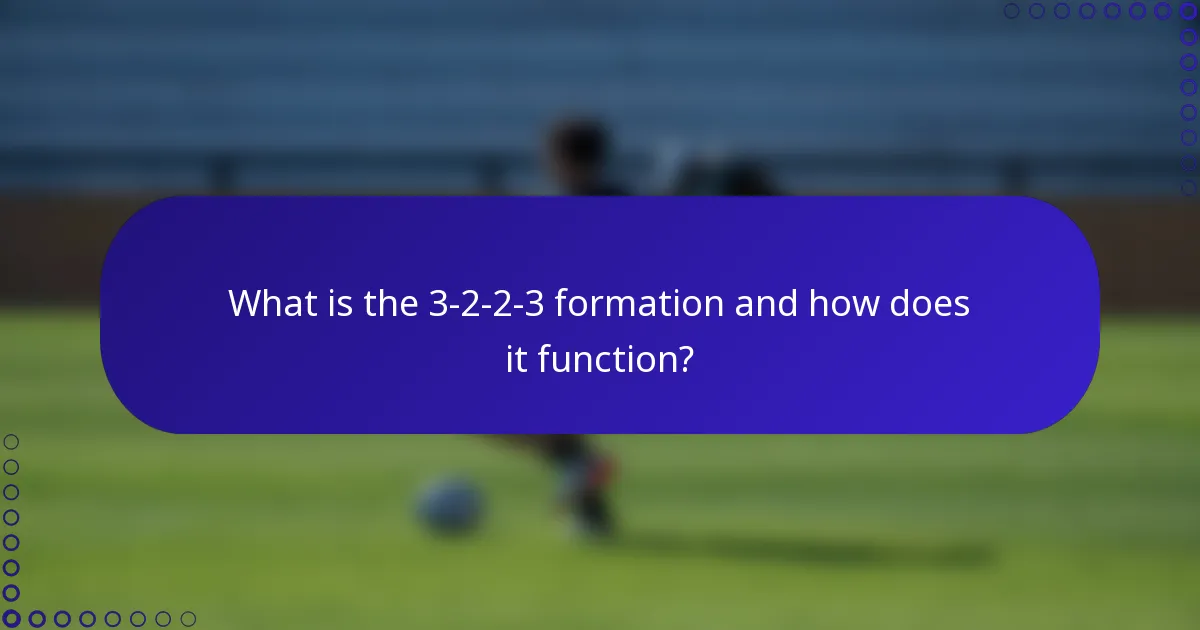 What is the 3-2-2-3 formation and how does it function?